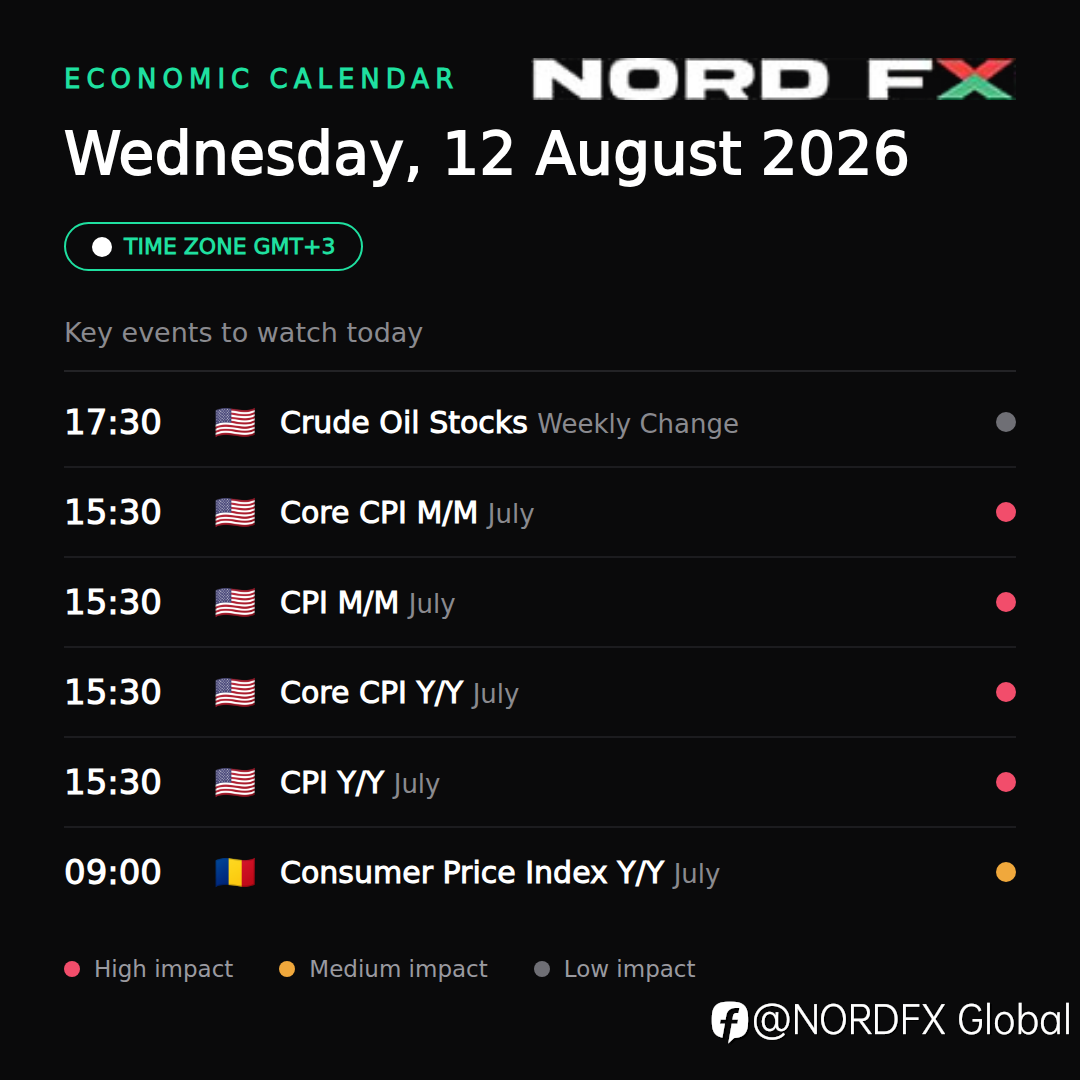 ECONOMIC CALENDAR NORD FX

Wednesday, 12 August 2026

TIME ZONE GMT+3

Key events to watch today

17:30 Crude Oil Stocks Weekly Change

15:30 Core CPI M/M July

15:30 CPI M/M July

15:30 Core CPI Y/Y July

15:30 CPI Y/Y July

09:00 Consumer Price Index Y/Y July

High impact Medium impact Low impact

@NORDFX Global